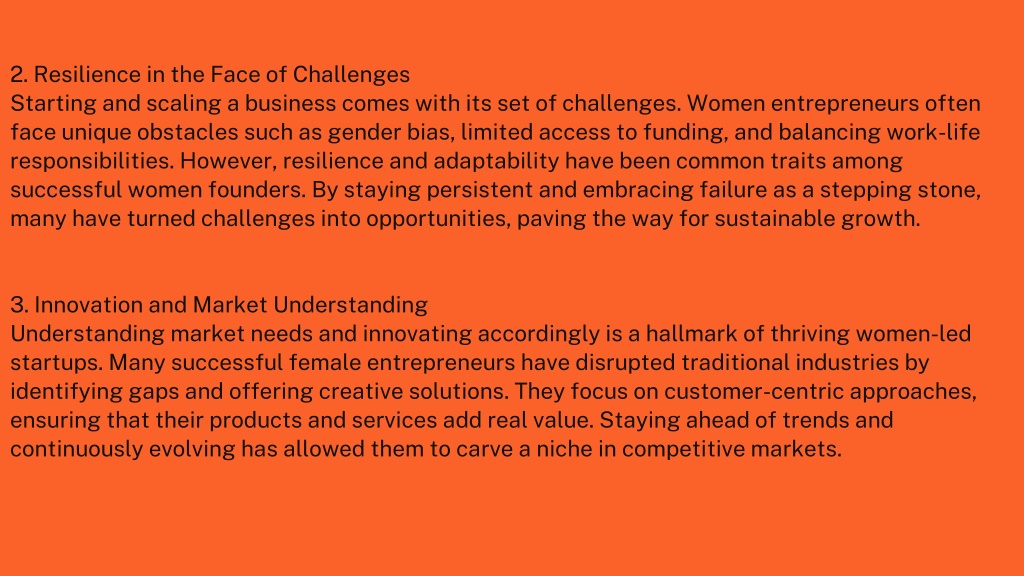 2. Resilience in the Face of Challenges
Starting and scaling a business comes with its set of challenges. Women entrepreneurs often face unique obstacles such as gender bias, limited access to funding, and balancing work-life responsibilities. However, resilience and adaptability have been common traits among successful women founders. By staying persistent and embracing failure as a stepping stone, many have turned challenges into opportunities, paving the way for sustainable growth.

3. Innovation and Market Understanding
Understanding market needs and innovating accordingly is a hallmark of thriving women-led startups. Many successful female entrepreneurs have disrupted traditional industries by identifying gaps and offering creative solutions. They focus on customer-centric approaches, ensuring that their products and services add real value. Staying ahead of trends and continuously evolving has allowed them to carve a niche in competitive markets.